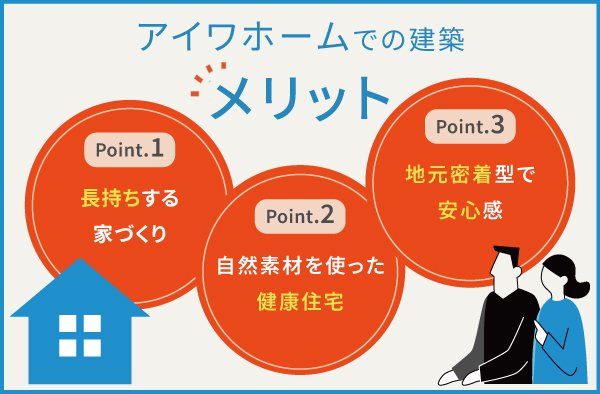 アイワホームでの建築

メリット

Point.1

長持ちする
家づくり

Point.2

自然素材を使った
健康住宅

Point.3

地元密着型で
安心感